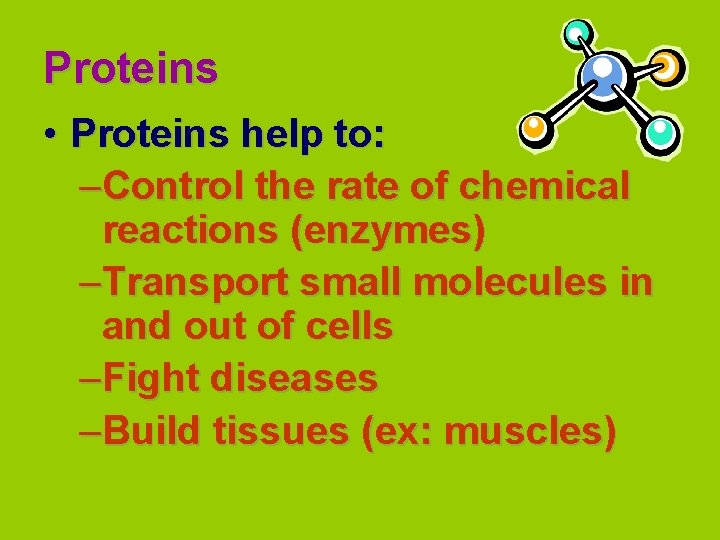 Proteins

• Proteins help to:

–Control the rate of chemical reactions (enzymes)

–Transport small molecules in and out of cells

–Fight diseases

–Build tissues (ex: muscles)